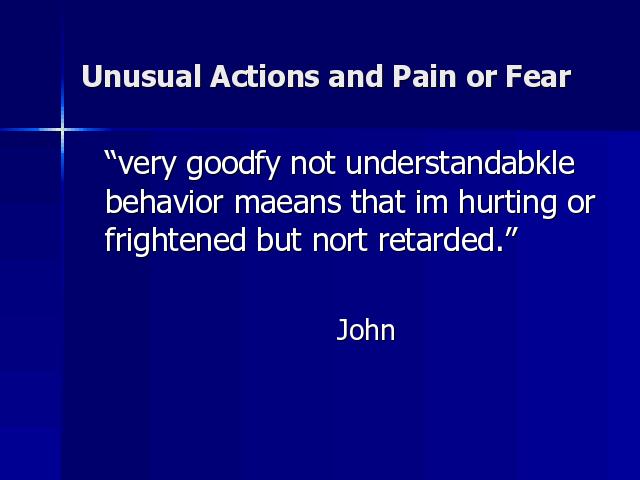 Unusual Actions and Pain or Fear

“very goodfy not understandabkle behavior maeans that im hurting or frightened but nort retarded.”

John